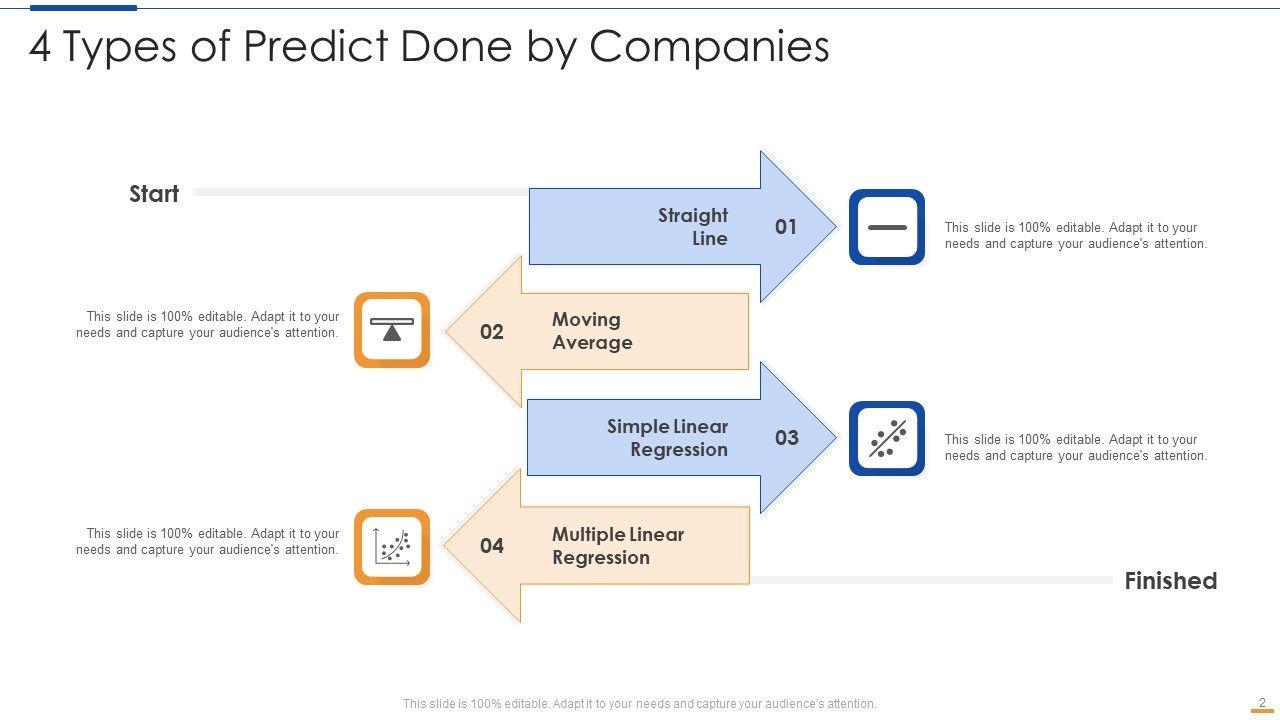 4 Types of Predict Done by Companies

Start

Straight Line 01

This slide is 100% editable. Adapt it to your needs and capture your audience's attention.

This slide is 100% editable. Adapt it to your needs and capture your audience's attention.

02 Moving Average

Simple Linear Regression 03

This slide is 100% editable. Adapt it to your needs and capture your audience's attention.

This slide is 100% editable. Adapt it to your needs and capture your audience's attention.

04 Multiple Linear Regression

Finished

This slide is 100% editable. Adapt it to your needs and capture your audience's attention.

2